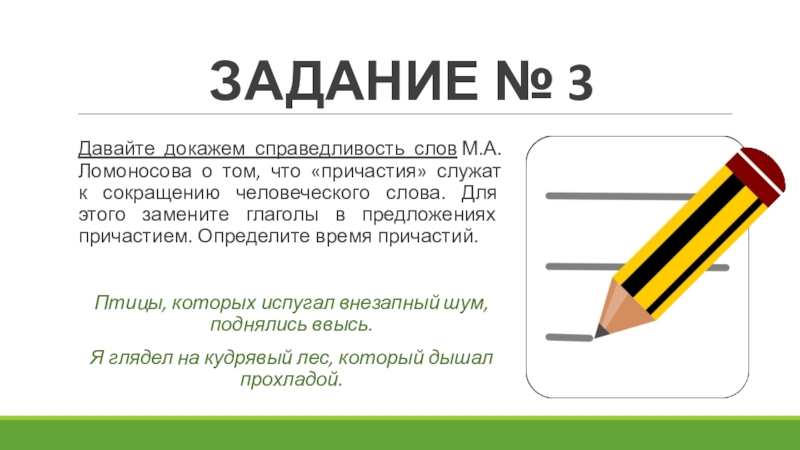 ЗАДАНИЕ № 3

Давайте докажем справедливость слов М.А. Ломоносова о том, что «причастия» служат к сокращению человеческого слова. Для этого замените глаголы в предложениях причастием. Определите время причастий.

Птицы, которых испугал внезапный шум, поднялись ввысь.

Я глядел на кудрявый лес, который дышал прохладой.